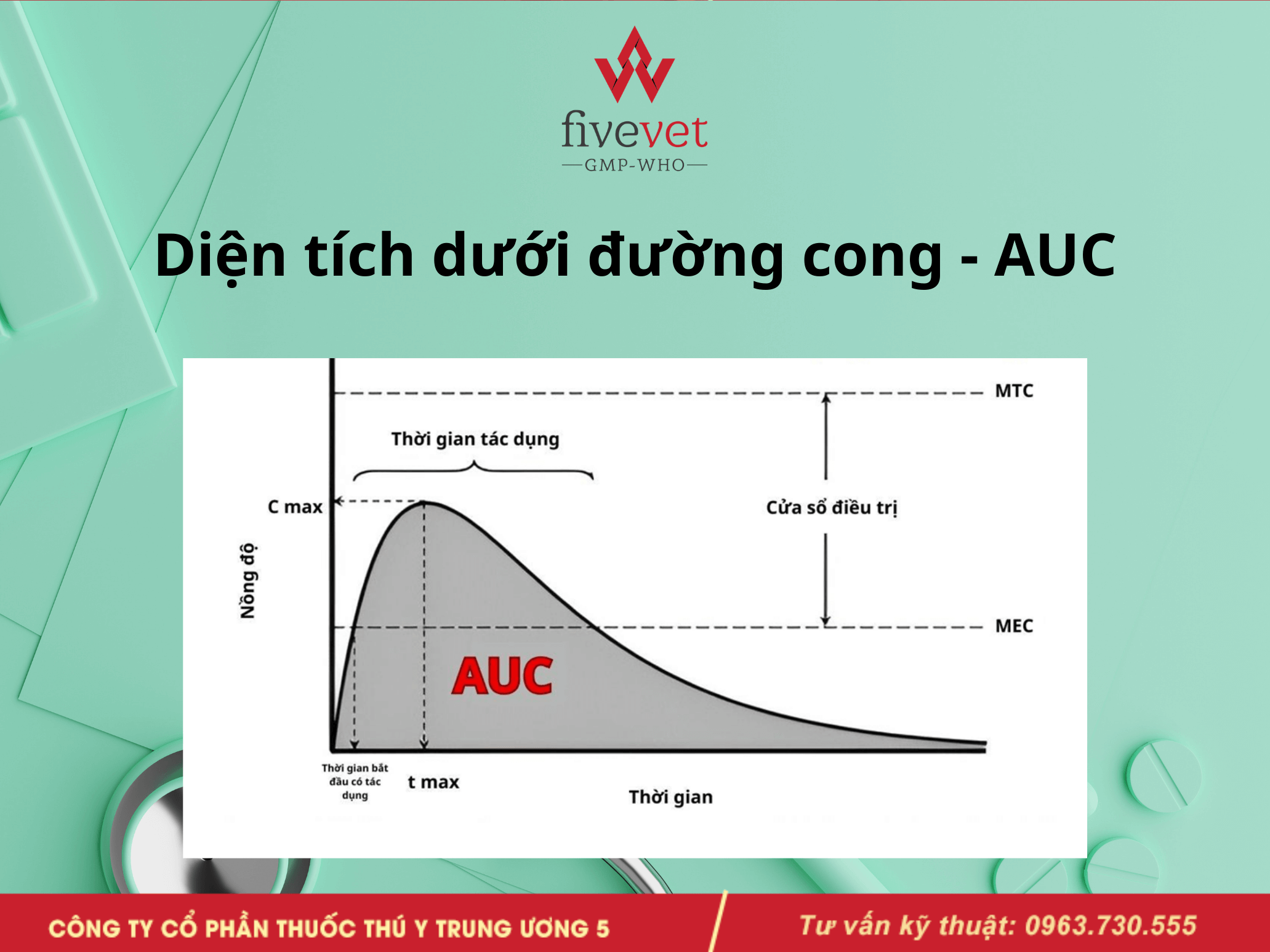 fivevet
GMP-WHO

Diện tích dưới đường cong - AUC

MTC
Thời gian tác dụng
C max
Cửa sổ điều trị
Nồng độ
MEC
AUC
Thời gian bắt đầu có tác dụng
t max
Thời gian

CÔNG TY CỔ PHẦN THUỐC THÚ Y TRUNG ƯƠNG 5
Tư vấn kỹ thuật: 0963.730.555